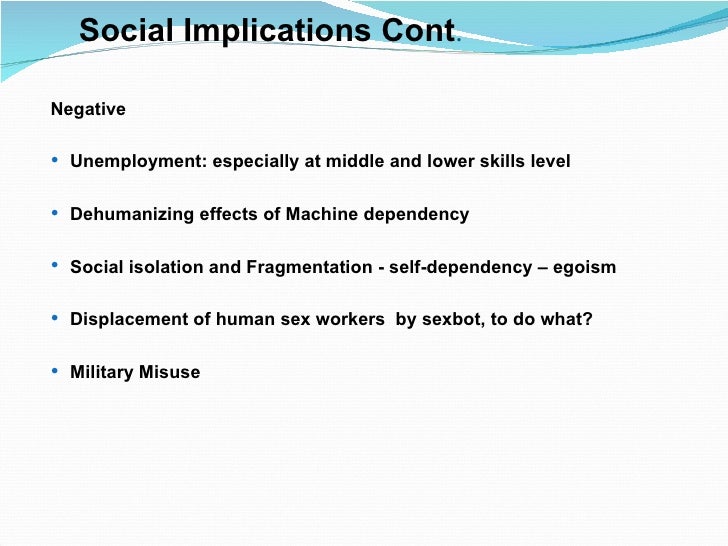 Social Implications Cont.

Negative

• Unemployment: especially at middle and lower skills level

• Dehumanizing effects of Machine dependency

• Social isolation and Fragmentation - self-dependency – egoism

• Displacement of human sex workers by sexbot, to do what?

• Military Misuse